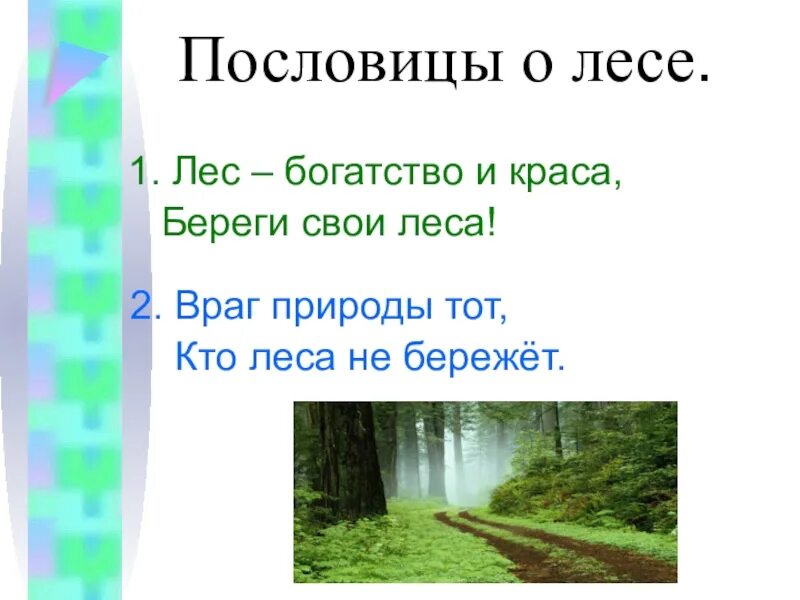 Пословицы о лесе.

1. Лес – богатство и краса,
Береги свои леса!

2. Враг природы тот,
Кто леса не бережёт.